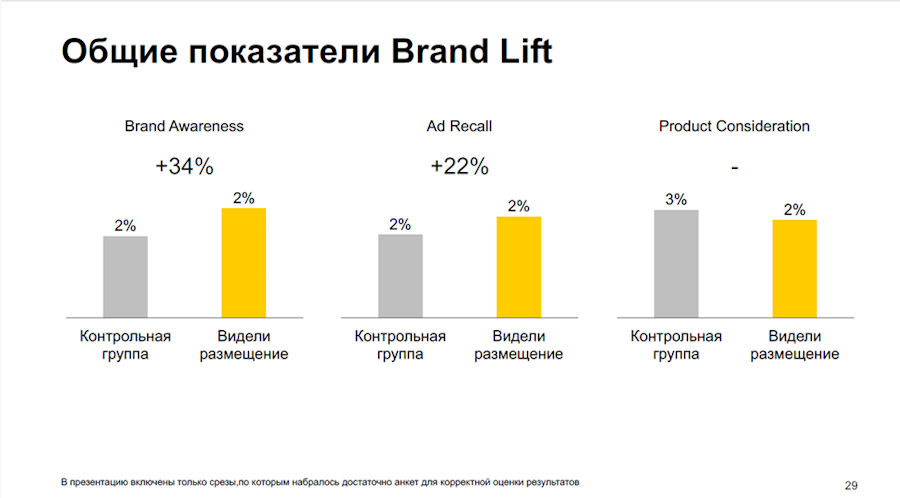 Общие показатели Brand Lift

Brand Awareness

+34%

2%

2%

Контрольная группа

Видели размещение

Ad Recall

+22%

2%

2%

Контрольная группа

Видели размещение

Product Consideration

-

3%

2%

Контрольная группа

Видели размещение

В презентацию включены только срезы,по которым набралось достаточно анкет для корректной оценки результатов

29